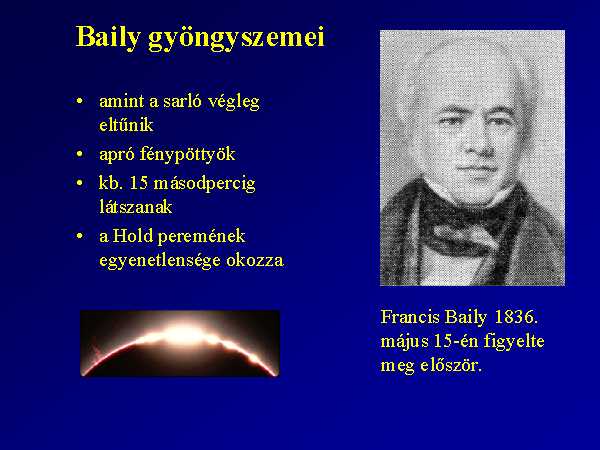 Baily gyöngyszemei

• amint a sarló végleg eltűnik
• apró fénypöttyök
• kb. 15 másodpercig látszanak
• a Hold peremének egyenetlensége okozza

Francis Baily 1836. május 15-én figyelte meg először.